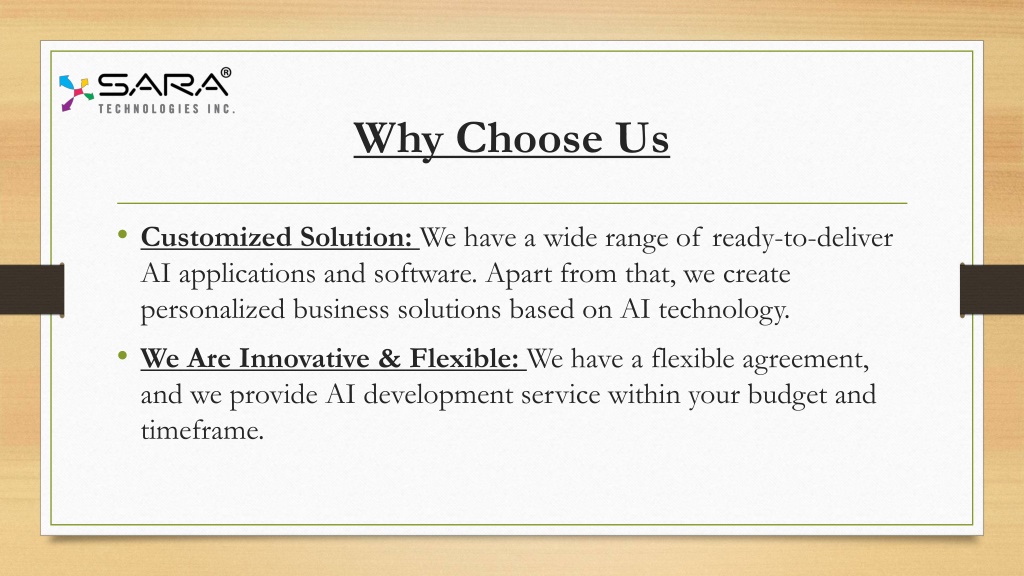 SARA®
TECHNOLOGIES INC.

Why Choose Us

• Customized Solution: We have a wide range of ready-to-deliver AI applications and software. Apart from that, we create personalized business solutions based on AI technology.

• We Are Innovative & Flexible: We have a flexible agreement, and we provide AI development service within your budget and timeframe.